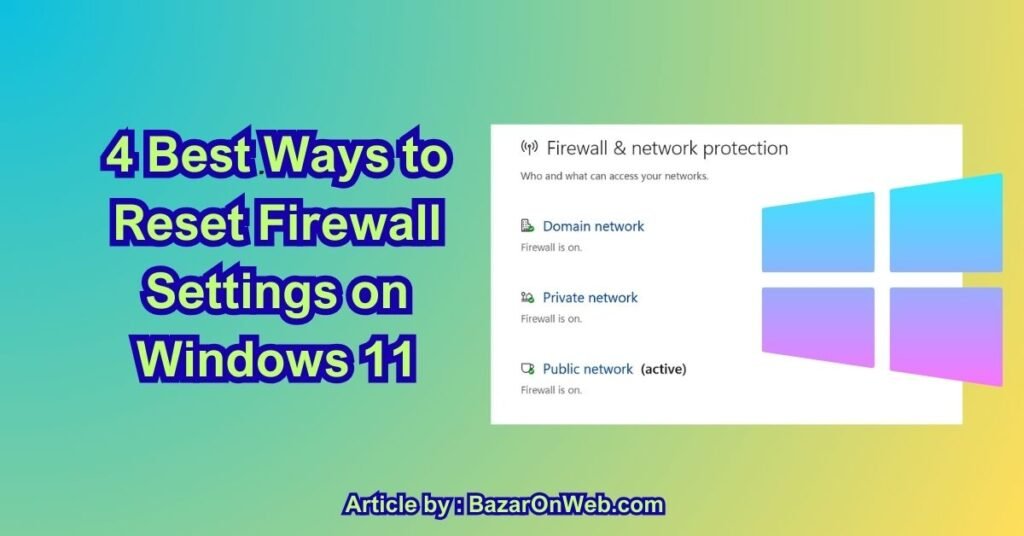 4 Best Ways to Reset Firewall Settings on Windows 11

Firewall & network protection

Who and what can access your networks.

Domain network
Firewall is on.

Private network
Firewall is on.

Public network (active)
Firewall is on.

Article by : BazarOnWeb.com